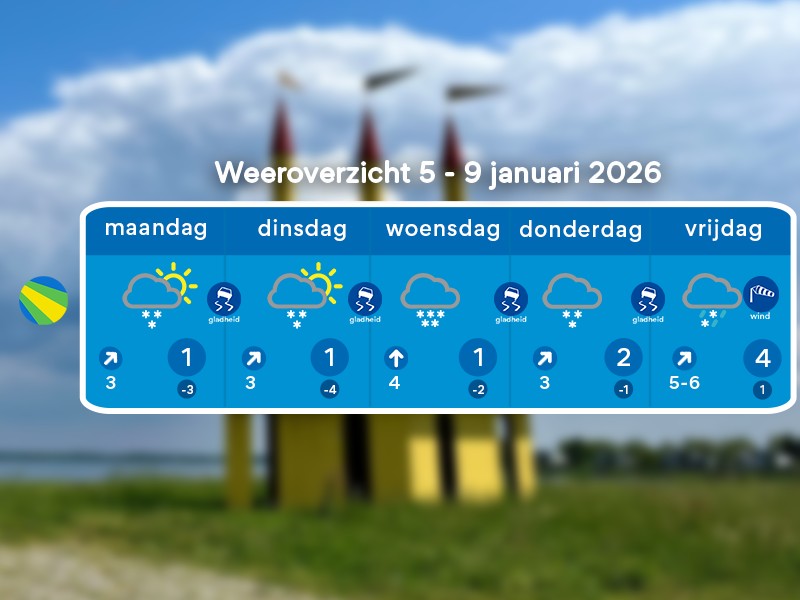 Weeroverzicht 5 - 9 januari 2026

| maandag | dinsdag | woensdag | donderdag | vrijdag |
|---|---|---|---|---|
| gladheid | gladheid | gladheid | gladheid | wind |
| 3 | 3 | 4 | 3 | 5-6 |
| 1 | 1 | 1 | 2 | 4 |
| -3 | -4 | -2 | -1 | 1 |